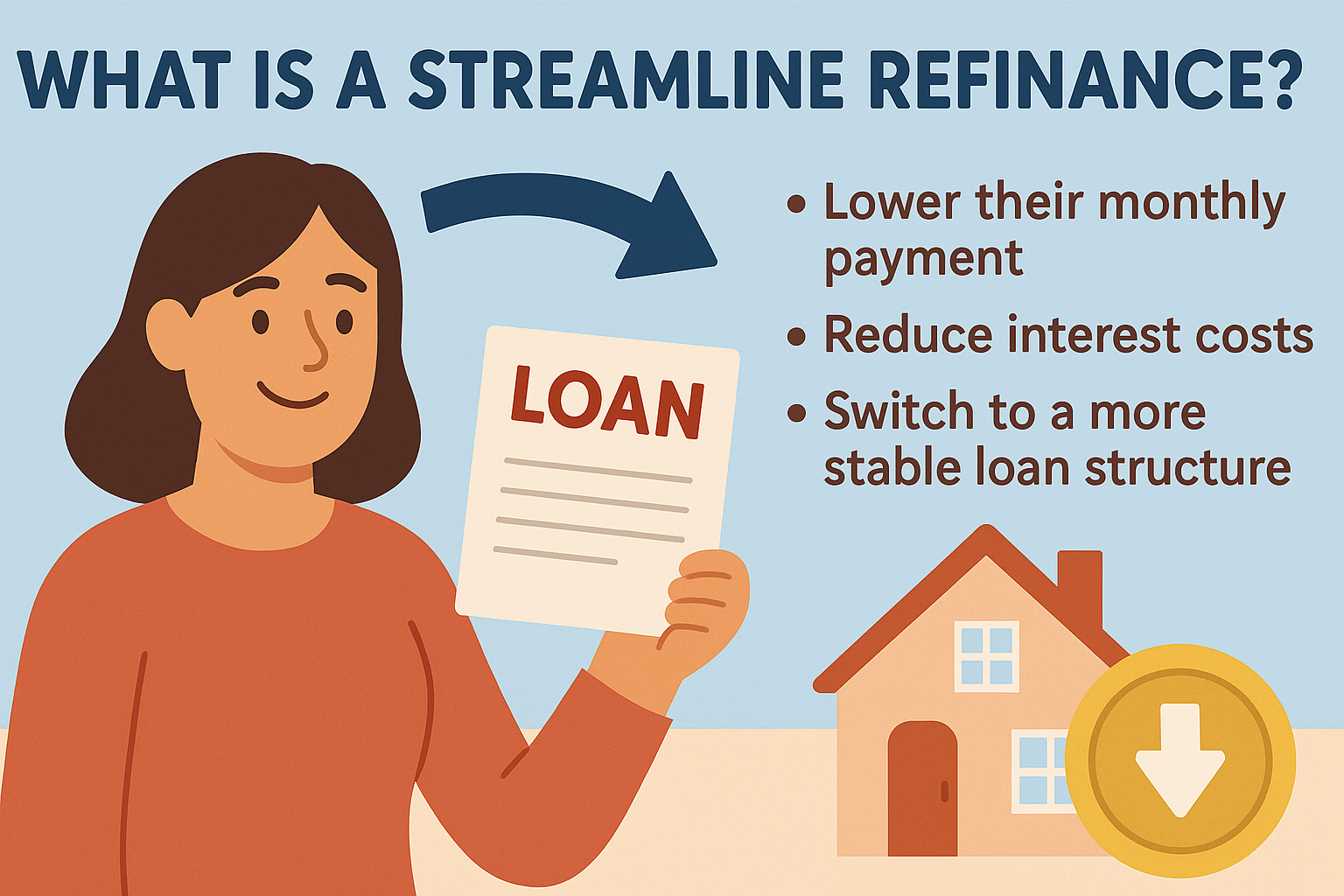 WHAT IS A STREAMLINE REFINANCE?

LOAN

• Lower their monthly payment
• Reduce interest costs
• Switch to a more stable loan structure